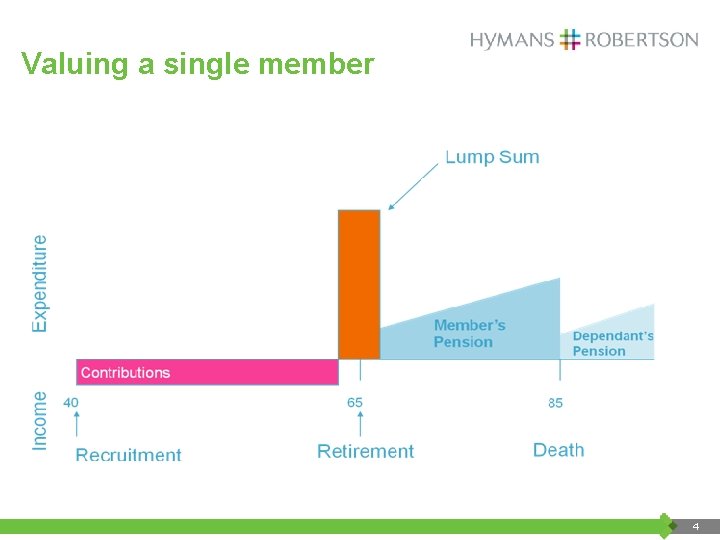 HYMANS ROBERTSON

Valuing a single member

Lump Sum

Expenditure

Member's Pension

Dependant's Pension

Contributions

Income

40

65

85

Recruitment

Retirement

Death

4